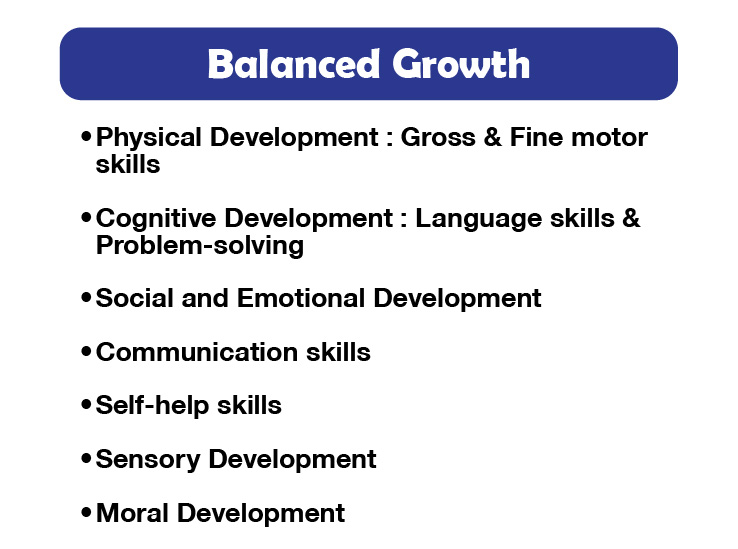 Balanced Growth

• Physical Development : Gross & Fine motor skills

• Cognitive Development : Language skills & Problem-solving

• Social and Emotional Development

• Communication skills

• Self-help skills

• Sensory Development

• Moral Development